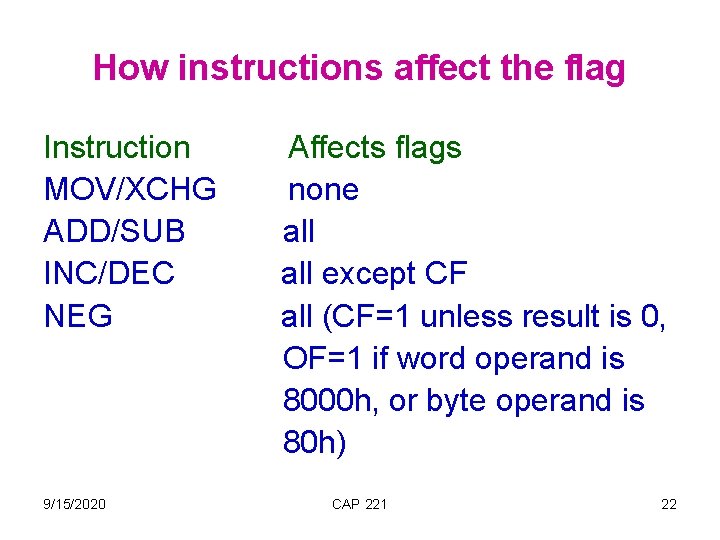 How instructions affect the flag

| Instruction | Affects flags |
|---|---|
| MOV/XCHG | none |
| ADD/SUB | all |
| INC/DEC | all except CF |
| NEG | all (CF=1 unless result is 0, OF=1 if word operand is 8000h, or byte operand is 80h) |

9/15/2020

CAP 221

22